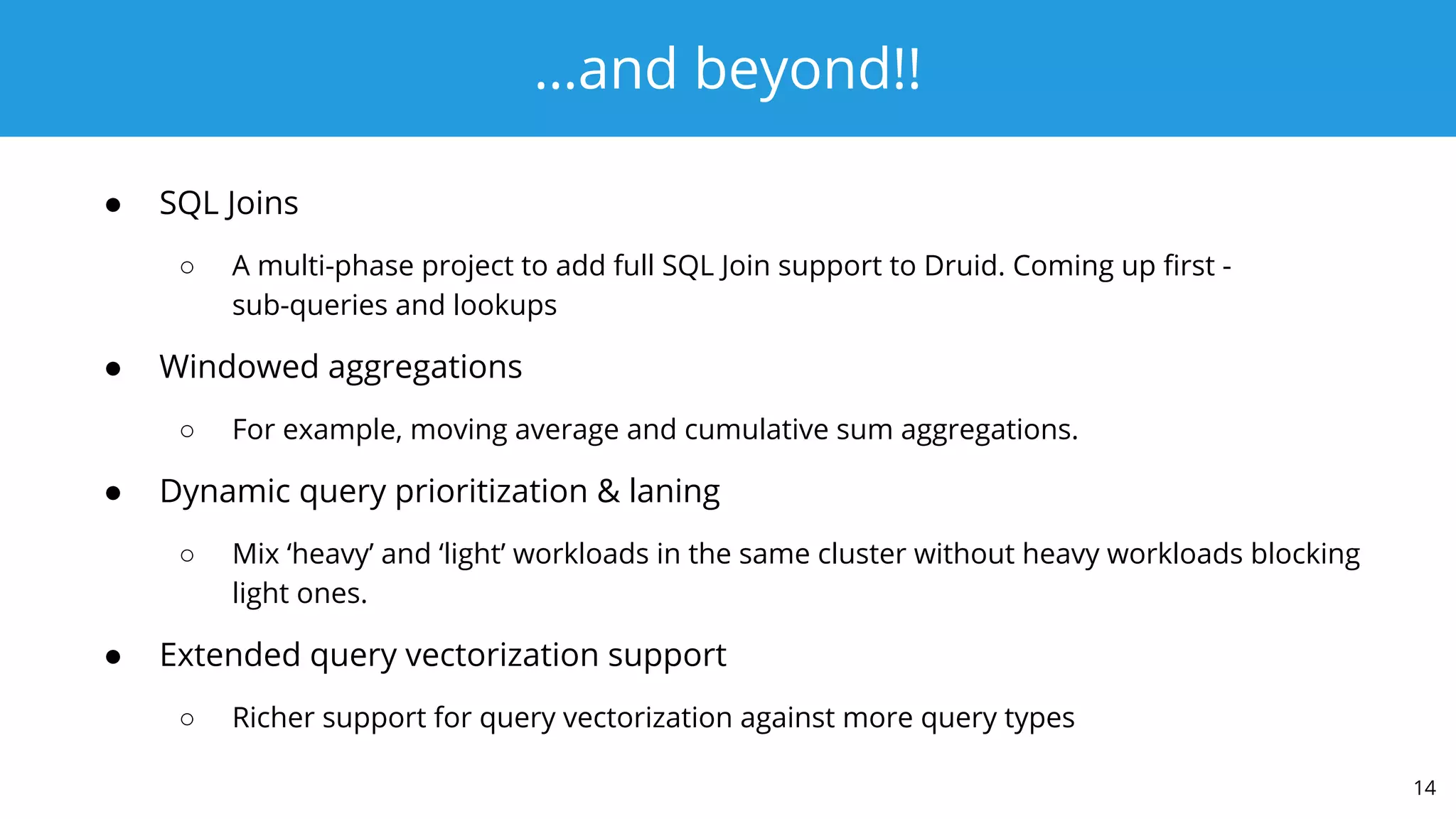 ...and beyond!!

● SQL Joins

○ A multi-phase project to add full SQL Join support to Druid. Coming up first - sub-queries and lookups

● Windowed aggregations

○ For example, moving average and cumulative sum aggregations.

● Dynamic query prioritization & laning

○ Mix ‘heavy’ and ‘light’ workloads in the same cluster without heavy workloads blocking light ones.

● Extended query vectorization support

○ Richer support for query vectorization against more query types

14